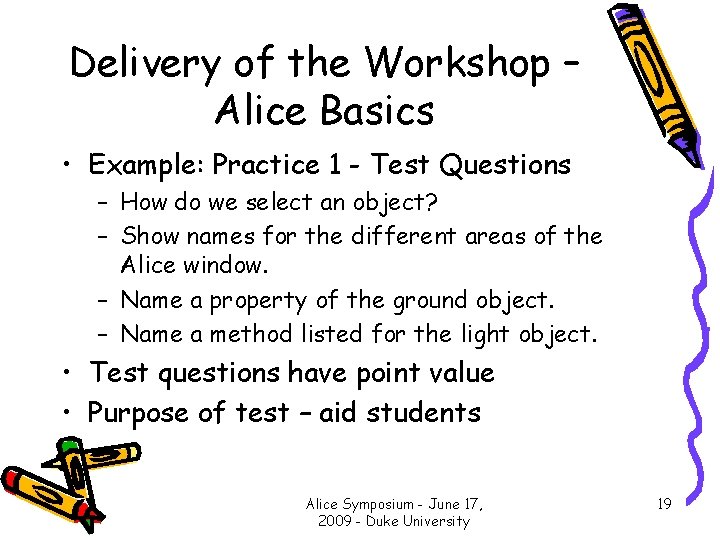 Delivery of the Workshop – Alice Basics

• Example: Practice 1 - Test Questions
– How do we select an object?
– Show names for the different areas of the Alice window.
– Name a property of the ground object.
– Name a method listed for the light object.
• Test questions have point value
• Purpose of test – aid students

Alice Symposium - June 17, 2009 - Duke University

19